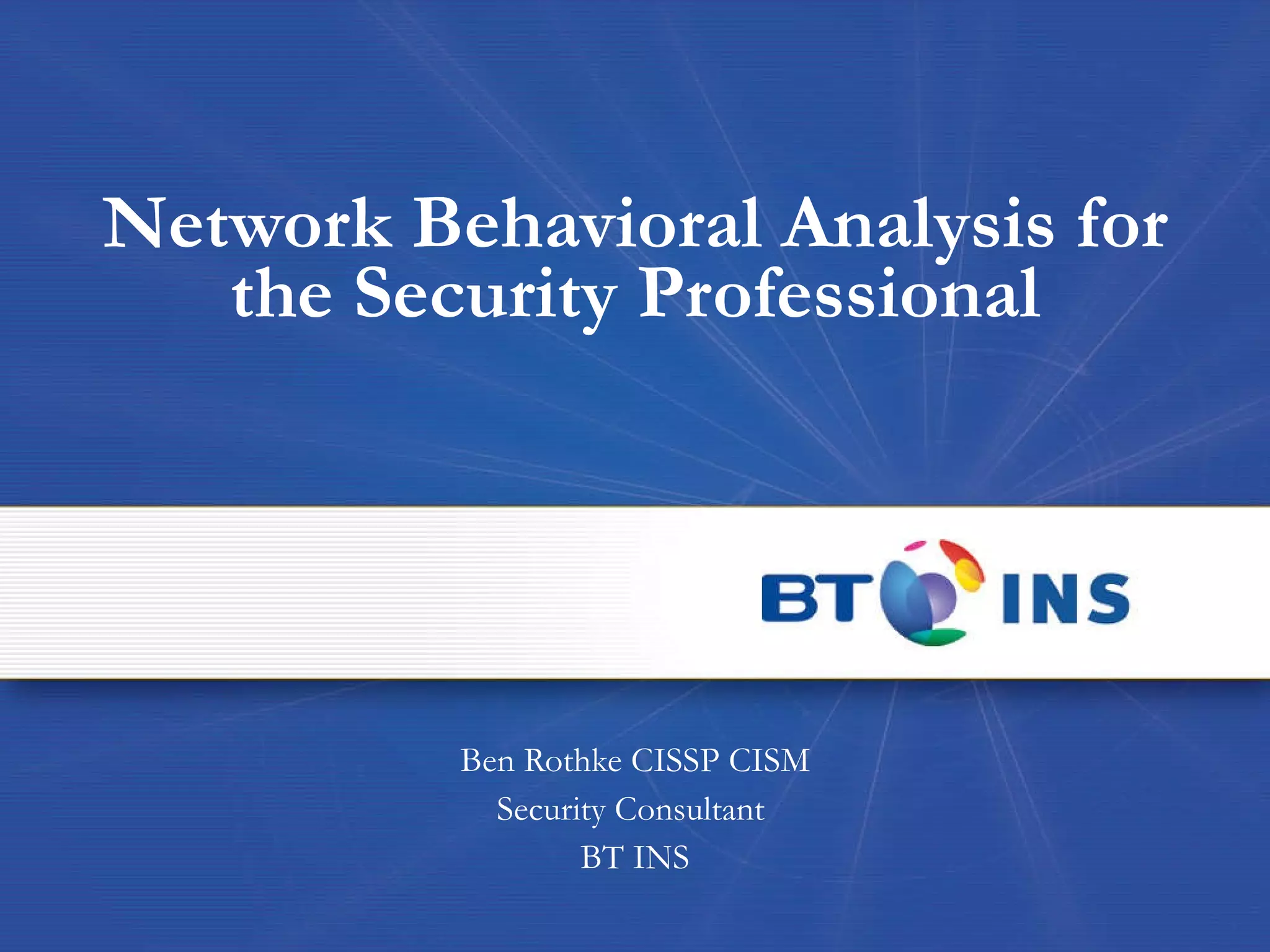 Network Behavioral Analysis for the Security Professional

BT INS

Ben Rothke CISSP CISM
Security Consultant
BT INS